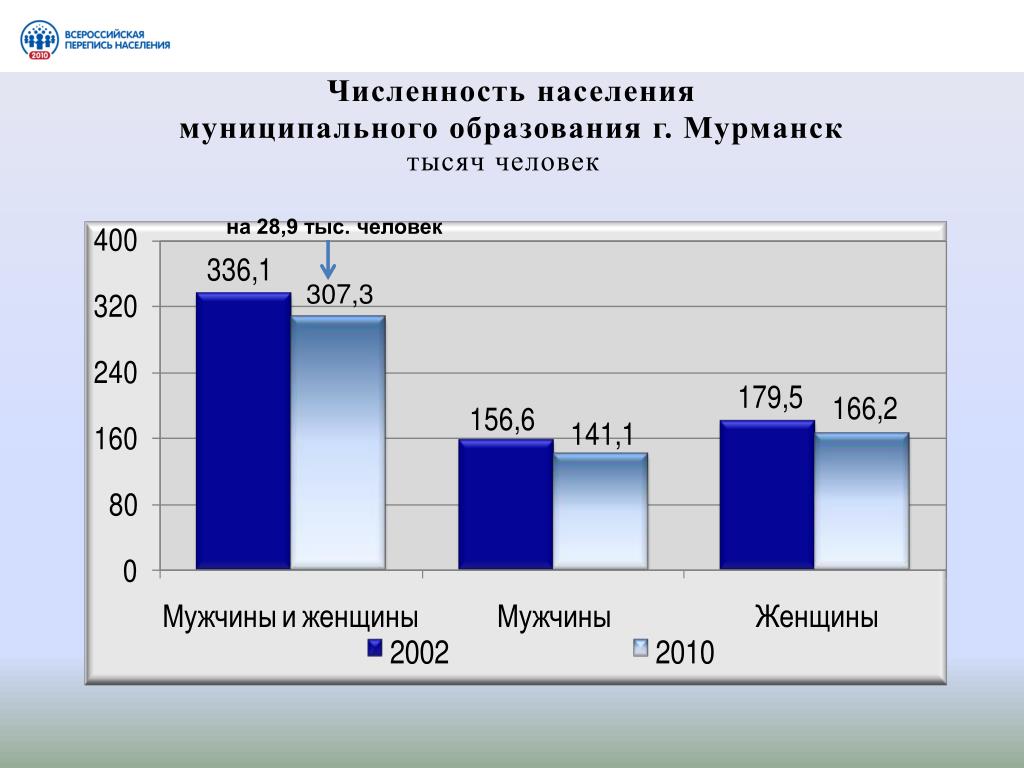 ВСЕРОССИЙСКАЯ ПЕРЕПИСЬ НАСЕЛЕНИЯ 2010

Численность населения
муниципального образования г. Мурманск
тысяч человек

на 28,9 тыс. человек

400
320
240
160
80
0

336,1
307,3
156,6
141,1
179,5
166,2

Мужчины и женщины
Мужчины
Женщины

2002
2010